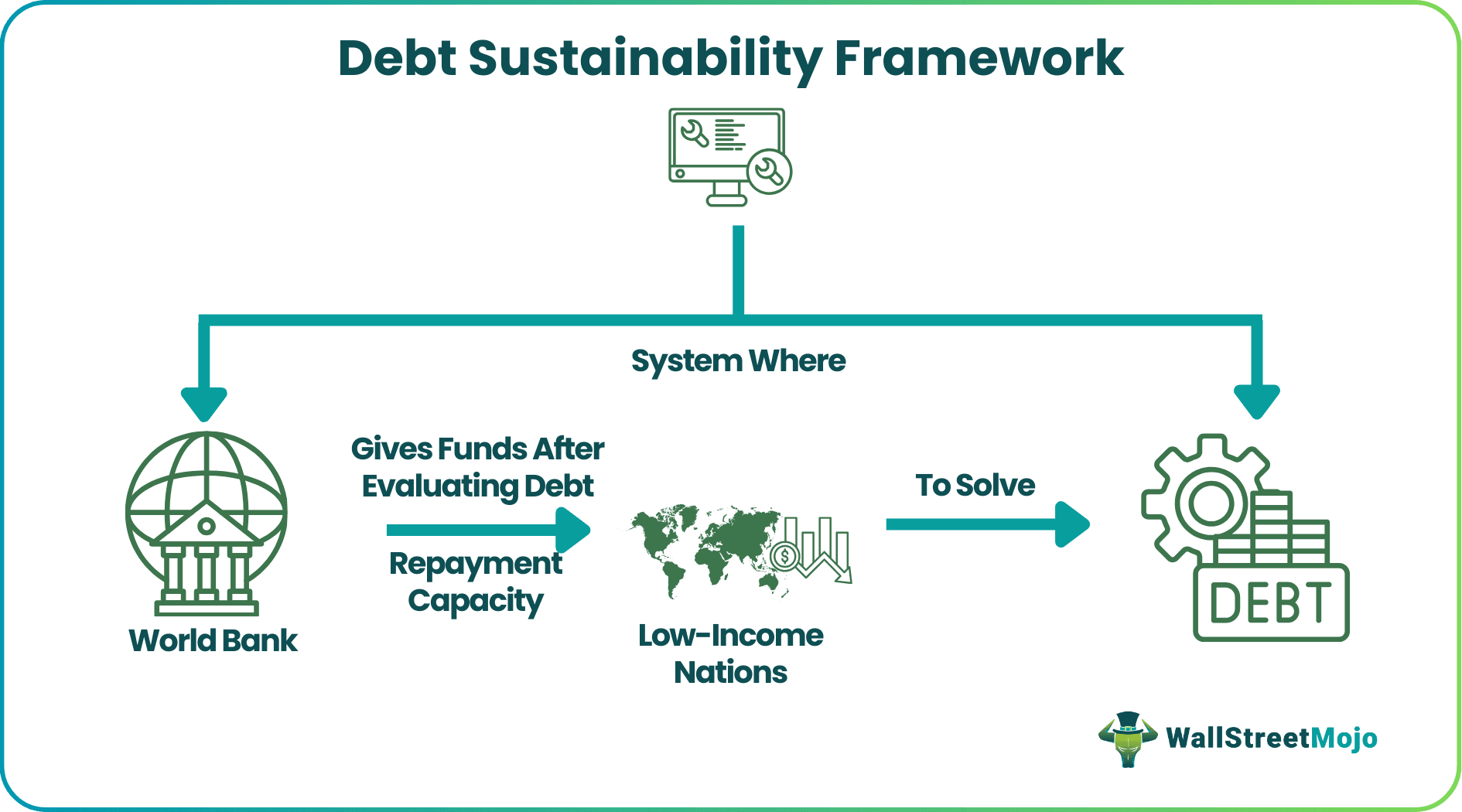 Debt Sustainability Framework

System Where

World Bank

Gives Funds After Evaluating Debt

Repayment Capacity

Low-Income Nations

To Solve

DEBT

WallStreetMojo